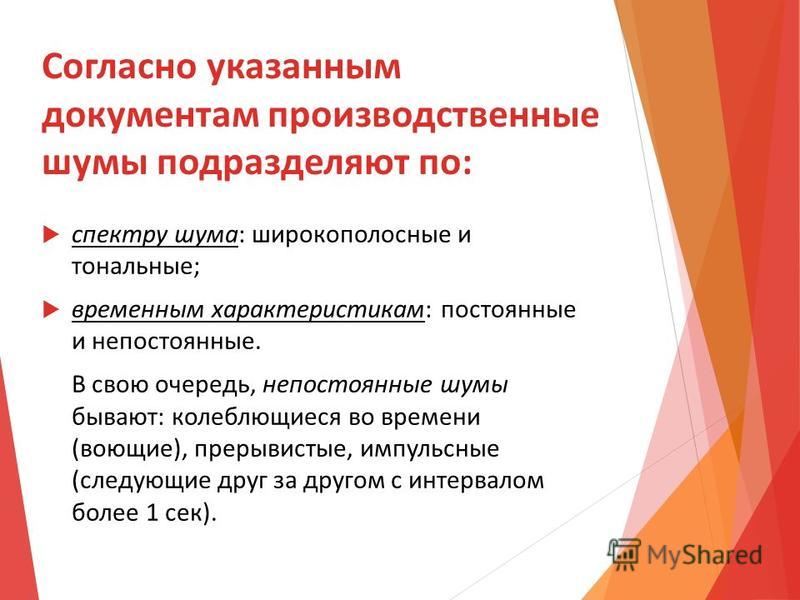 Согласно указанным документам производственные шумы подразделяют по:

спектру шума: широкополосные и тональные;

временным характеристикам: постоянные и непостоянные.

В свою очередь, непостоянные шумы бывают: колеблющиеся во времени (воющие), прерывистые, импульсные (следующие друг за другом с интервалом более 1 сек).

MyShared